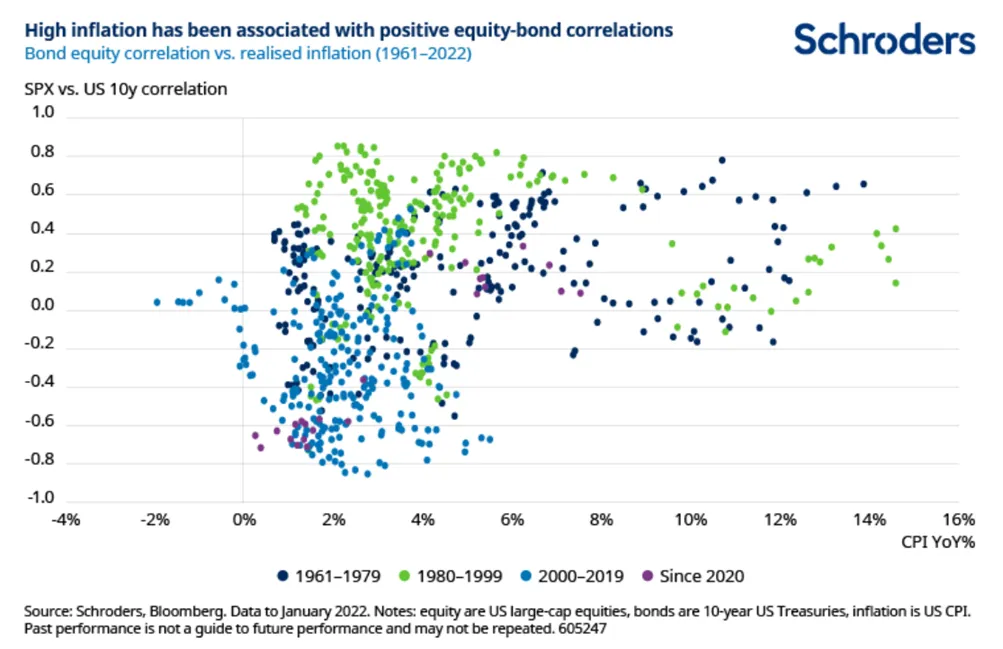 High inflation has been associated with positive equity-bond correlations
Bond equity correlation vs. realised inflation (1961–2022)

Schroders

SPX vs. US 10y correlation

1.0
0.8
0.6
0.4
0.2
0.0
-0.2
-0.4
-0.6
-0.8
-1.0

-4% -2% 0% 2% 4% 6% 8% 10% 12% 14% 16%

CPI YoY%

1961–1979 1980–1999 2000–2019 Since 2020

Source: Schroders, Bloomberg. Data to January 2022. Notes: equity are US large-cap equities, bonds are 10-year US Treasuries, inflation is US CPI. Past performance is not a guide to future performance and may not be repeated. 605247